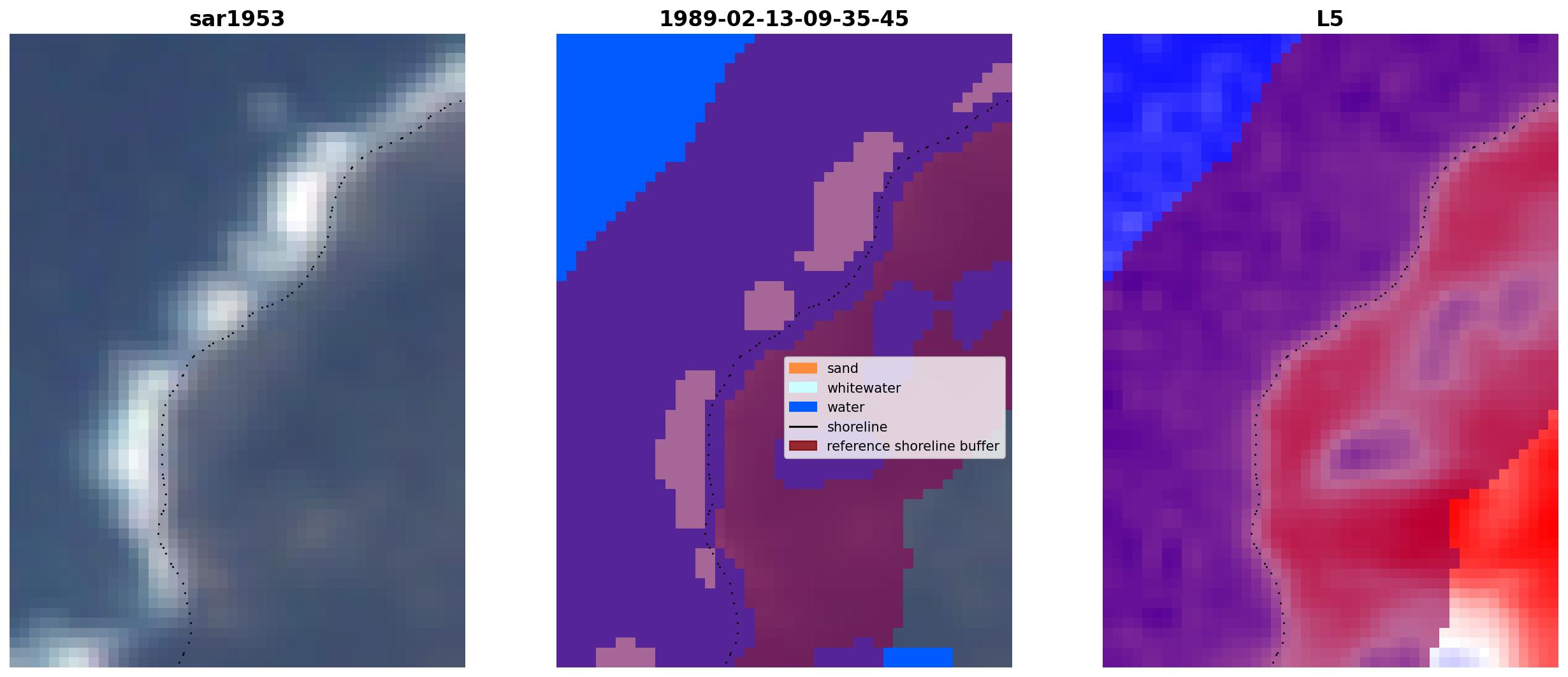 sar1953

1989-02-13-09-35-45

sand
whitewater
water
shoreline
reference shoreline buffer

L5